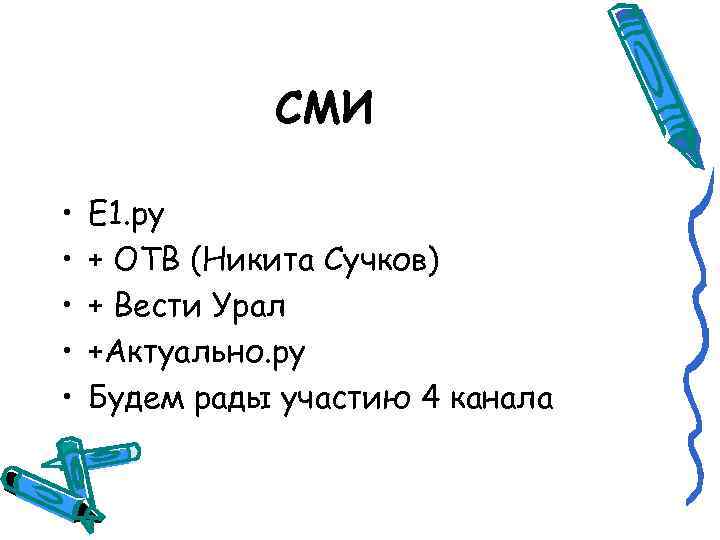 СМИ

• Е1.ру
• + ОТВ (Никита Сучков)
• + Вести Урал
• +Актуально.ру
• Будем рады участию 4 канала